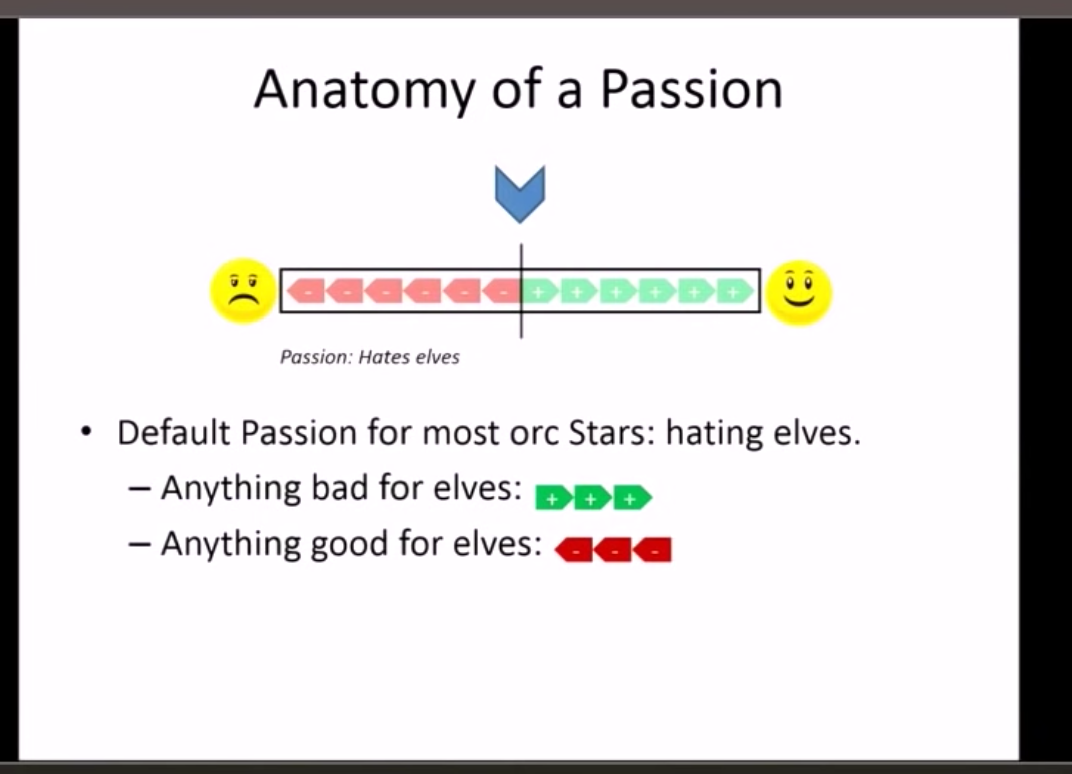 Anatomy of a Passion

- - - - - - + + + + + +

Passion: Hates elves

• Default Passion for most orc Stars: hating elves.
– Anything bad for elves: + + +
– Anything good for elves: - - -